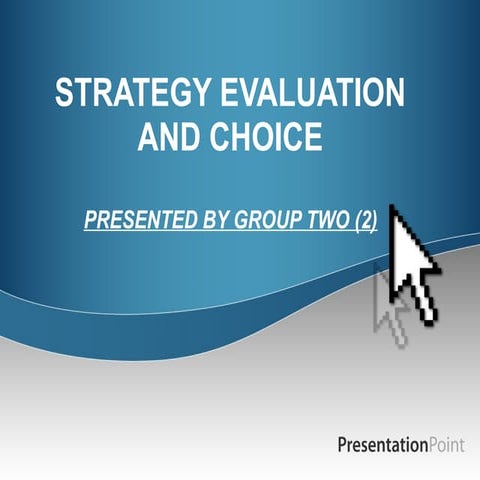 STRATEGY EVALUATION AND CHOICE

PRESENTED BY GROUP TWO (2)

PresentationPoint